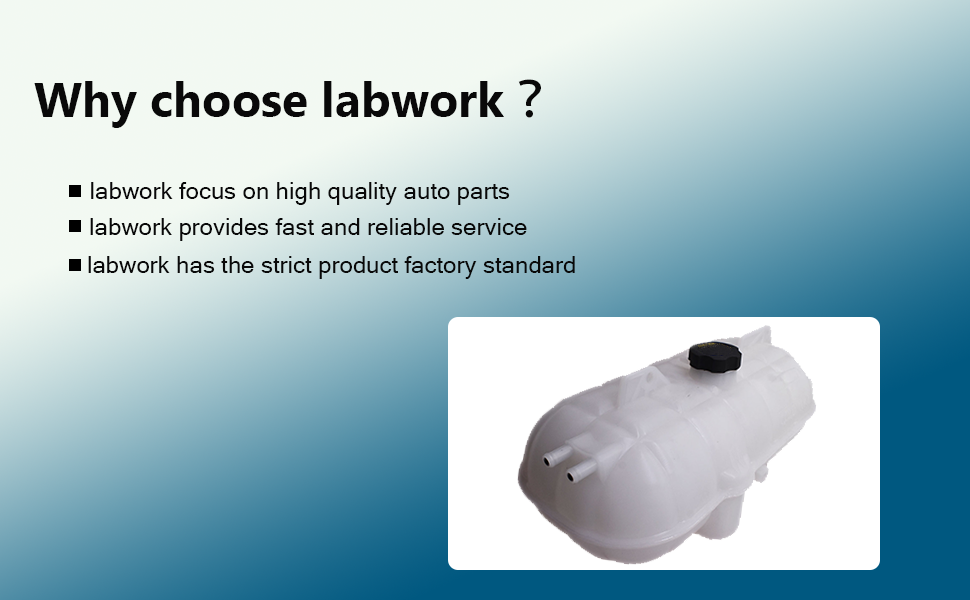 Why choose labwork？

■ labwork focus on high quality auto parts
■ labwork provides fast and reliable service
■ labwork has the strict product factory standard